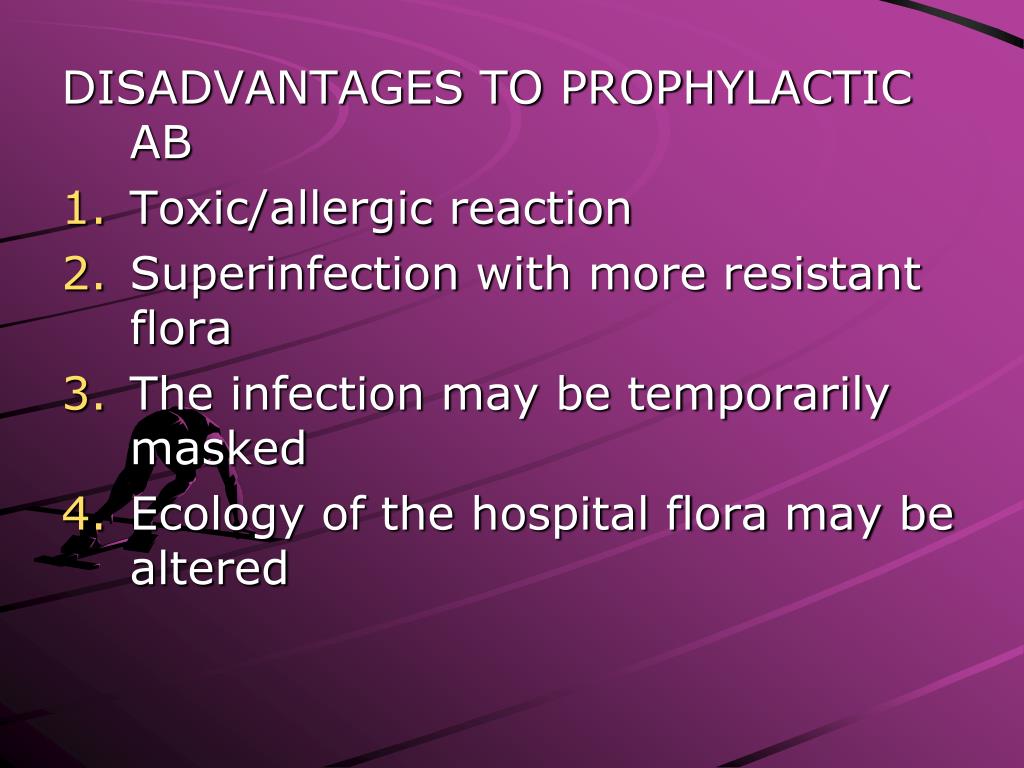 DISADVANTAGES TO PROPHYLACTIC AB
1. Toxic/allergic reaction
2. Superinfection with more resistant flora
3. The infection may be temporarily masked
4. Ecology of the hospital flora may be altered